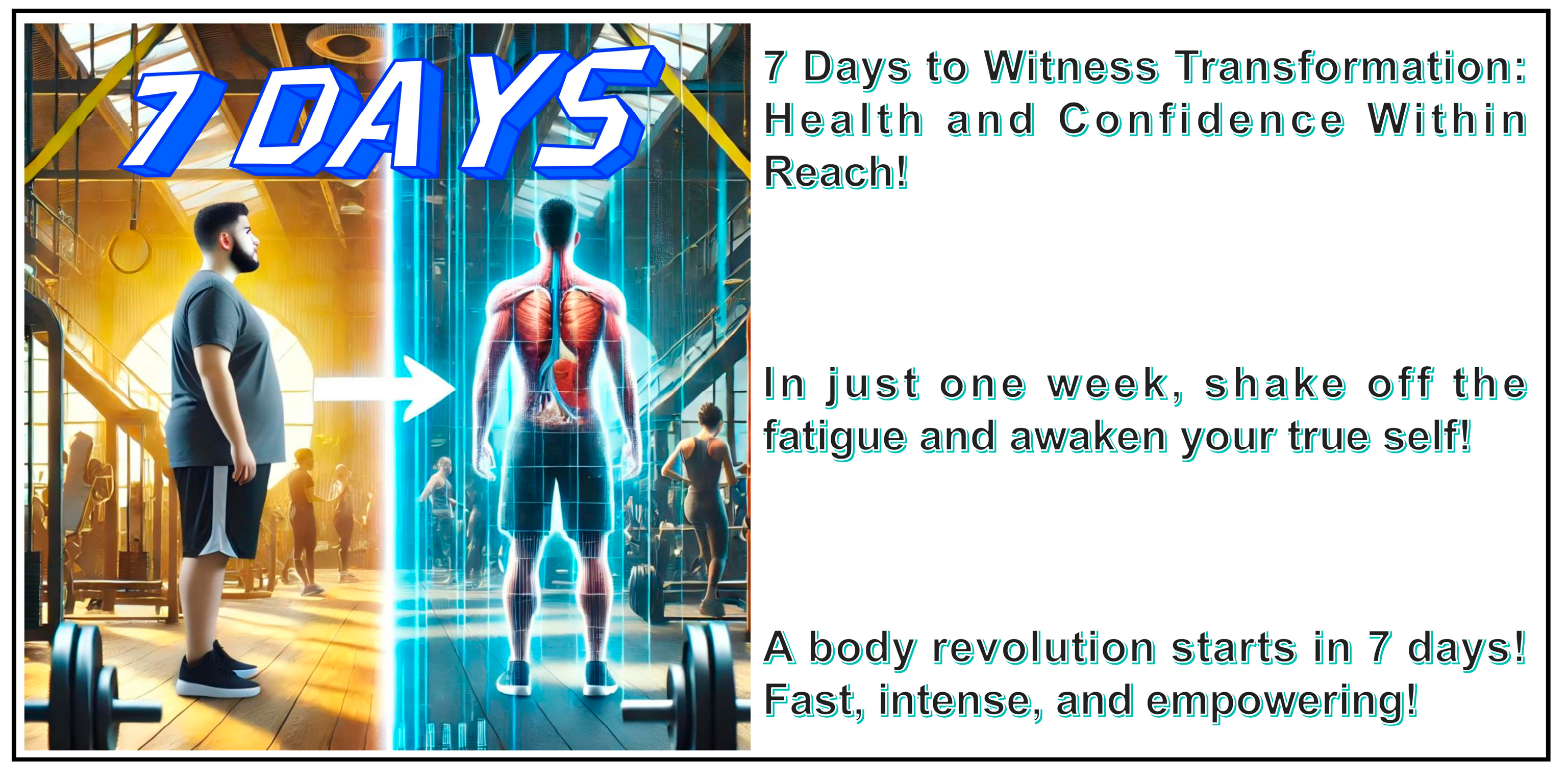 7 DAYS

7 Days to Witness Transformation: Health and Confidence Within Reach!

In just one week, shake off the fatigue and awaken your true self!

A body revolution starts in 7 days! Fast, intense, and empowering!